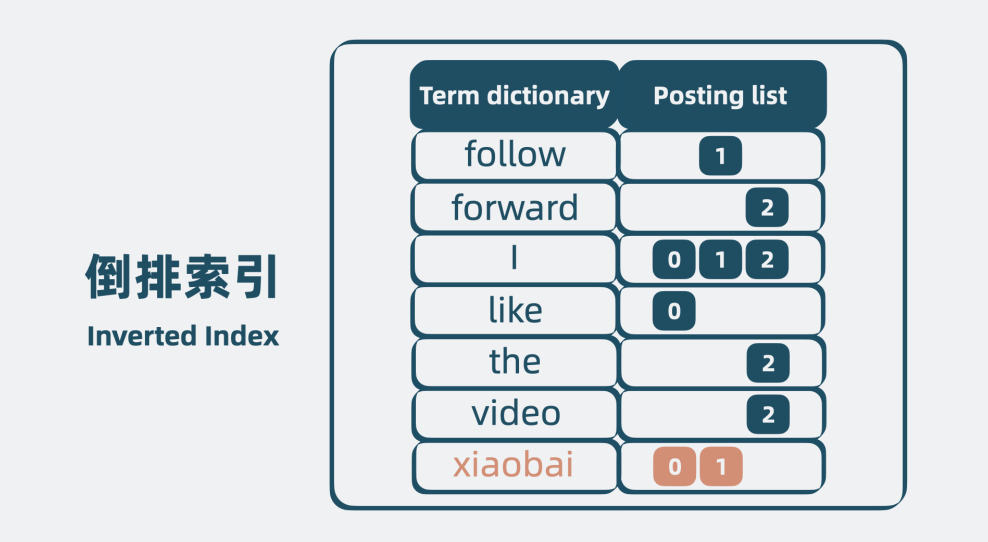 倒排索引

Inverted Index

| Term dictionary | Posting list |
|---|---|
| follow | 1 |
| forward | 2 |
| I | 0 1 2 |
| like | 0 |
| the | 2 |
| video | 2 |
| xiaobai | 0 1 |